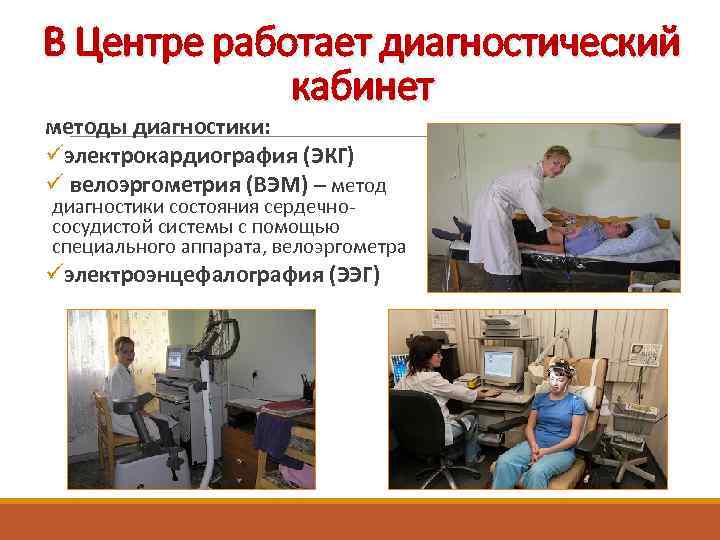 В Центре работает диагностический кабинет

методы диагностики:
✓электрокардиография (ЭКГ)
✓ велоэргометрия (ВЭМ) – метод диагностики состояния сердечно-сосудистой системы с помощью специального аппарата, велоэргометра
✓электроэнцефалография (ЭЭГ)